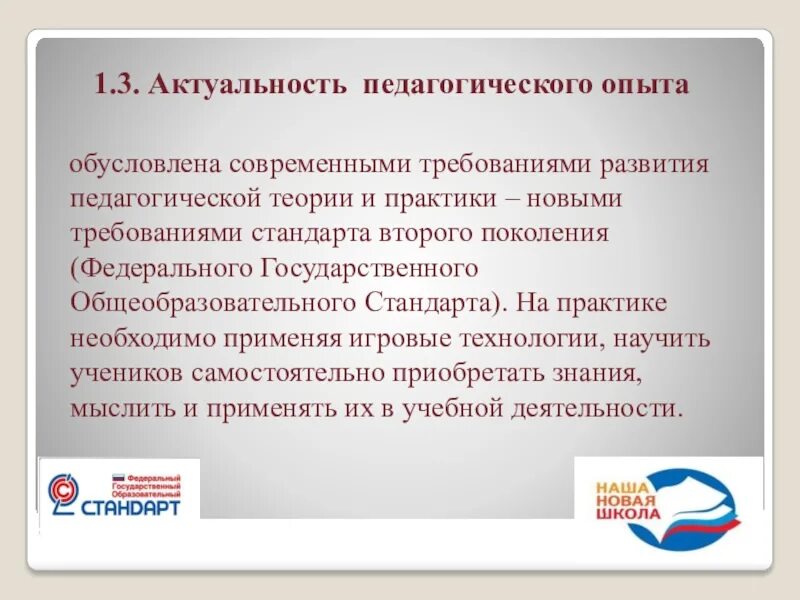 1.3. Актуальность педагогического опыта

обусловлена современными требованиями развития педагогической теории и практики – новыми требованиями стандарта второго поколения (Федерального Государственного Общеобразовательного Стандарта). На практике необходимо применяя игровые технологии, научить учеников самостоятельно приобретать знания, мыслить и применять их в учебной деятельности.

Федеральный Государственный Образовательный СТАНДАРТ

НАША НОВАЯ ШКОЛА